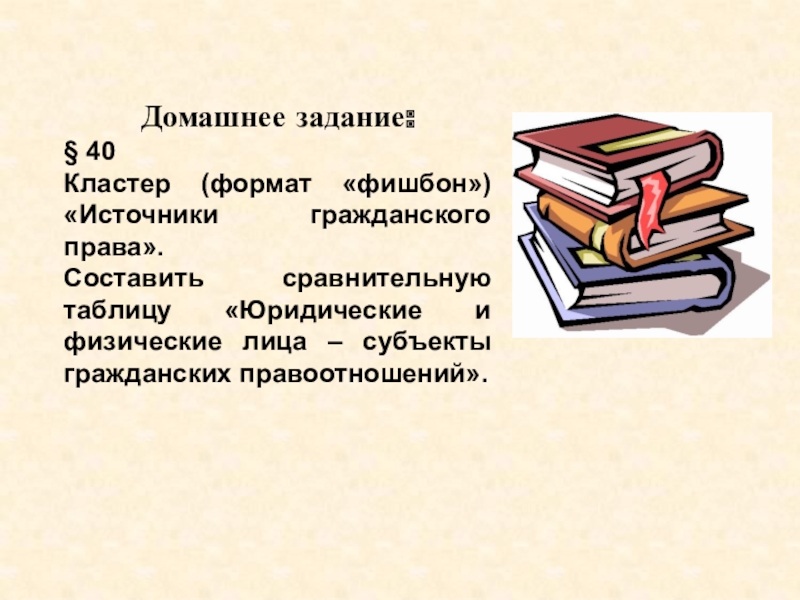 Домашнее задание:

§ 40
Кластер (формат «фишбон») «Источники гражданского права».
Составить сравнительную таблицу «Юридические и физические лица – субъекты гражданских правоотношений».